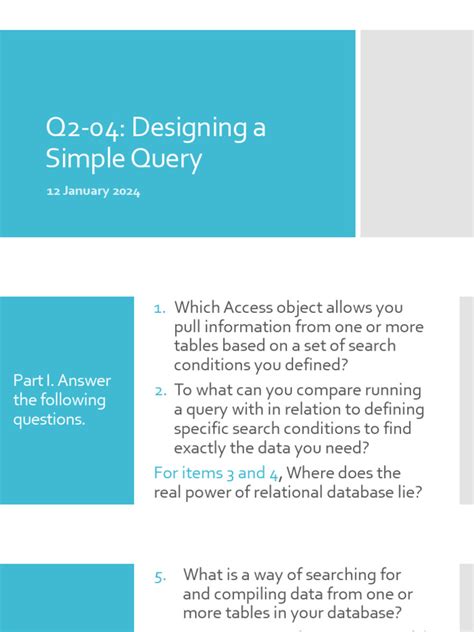 Q2-04: Designing a Simple Query

12 January 2024

Part I. Answer the following questions.

1. Which Access object allows you pull information from one or more tables based on a set of search conditions you defined?

2. To what can you compare running a query with in relation to defining specific search conditions to find exactly the data you need?

For items 3 and 4, Where does the real power of relational database lie?

5. What is a way of searching for and compiling data from one or more tables in your database?